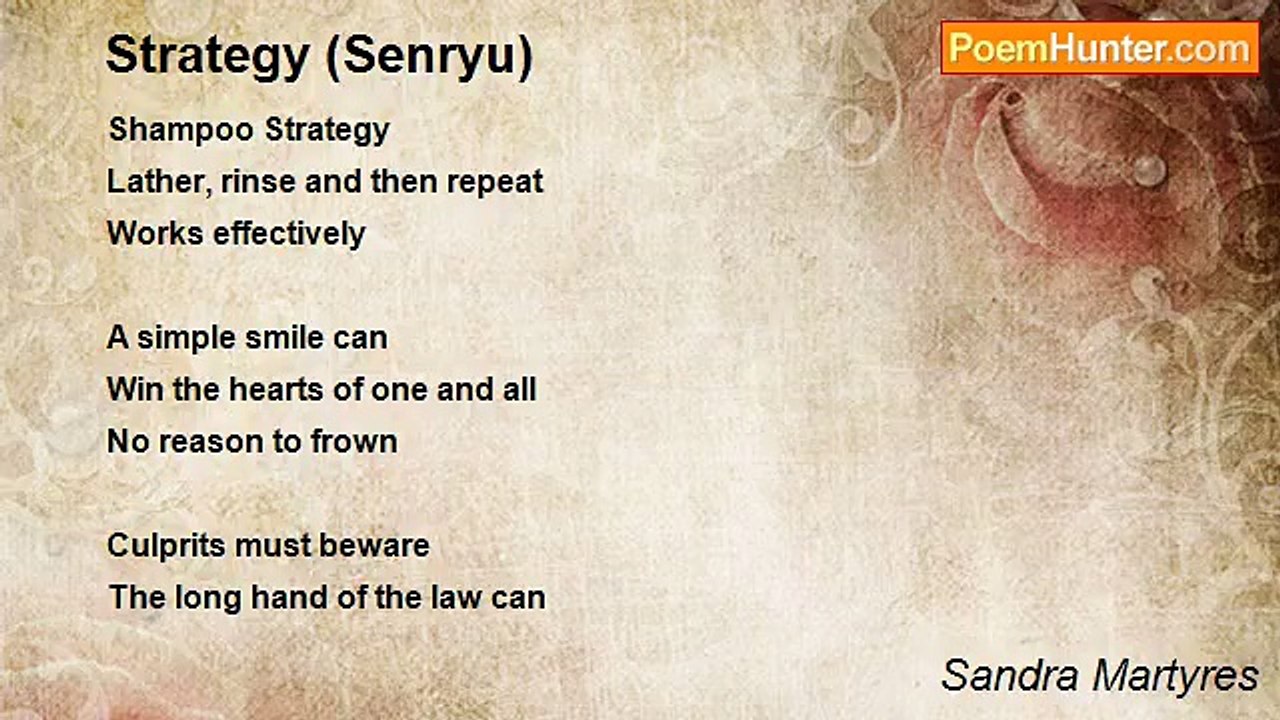 Strategy (Senryu)

PoemHunter.com

Shampoo Strategy
Lather, rinse and then repeat
Works effectively

A simple smile can
Win the hearts of one and all
No reason to frown

Culprits must beware
The long hand of the law can

Sandra Martyres